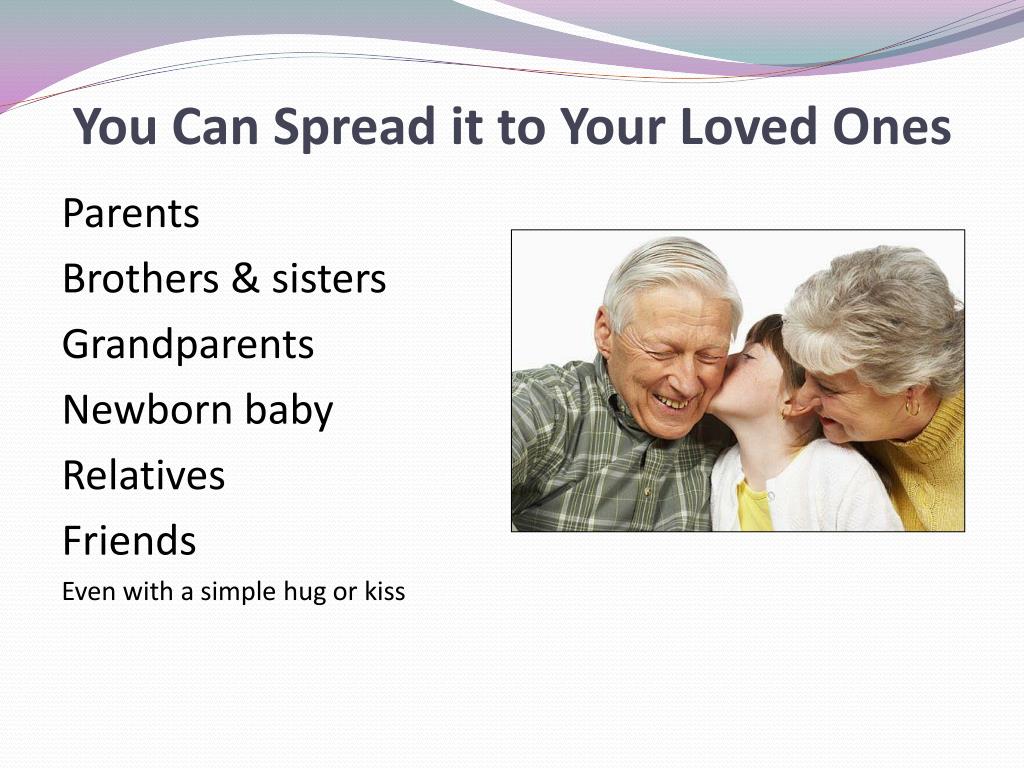 You Can Spread it to Your Loved Ones

Parents
Brothers & sisters
Grandparents
Newborn baby
Relatives
Friends
Even with a simple hug or kiss